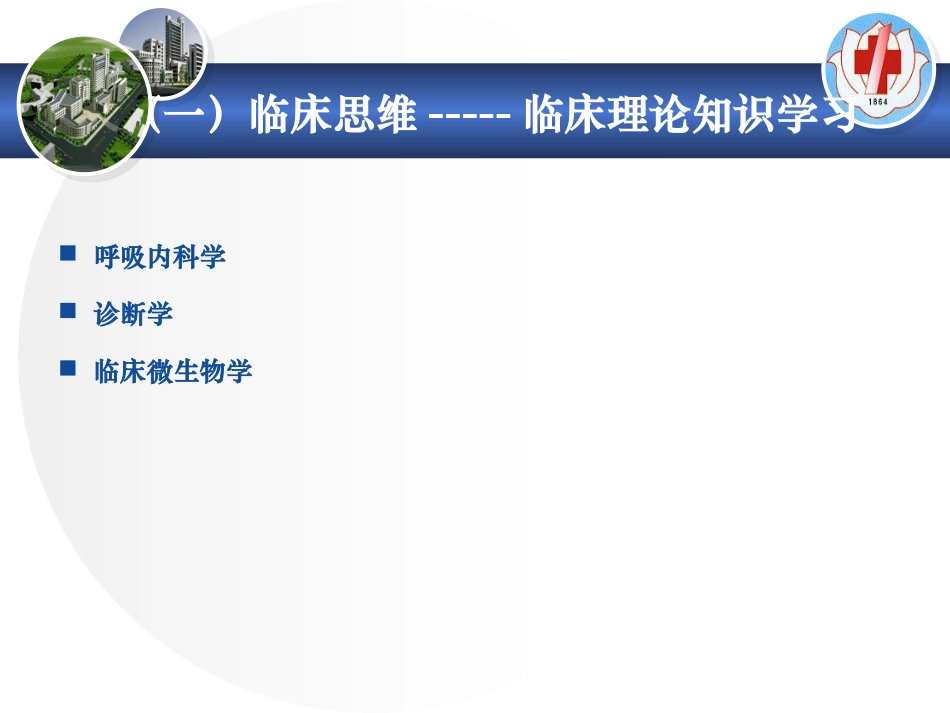 （一）临床思维 ----- 临床理论知识学习

1864

■ 呼吸内科学

■ 诊断学

■ 临床微生物学